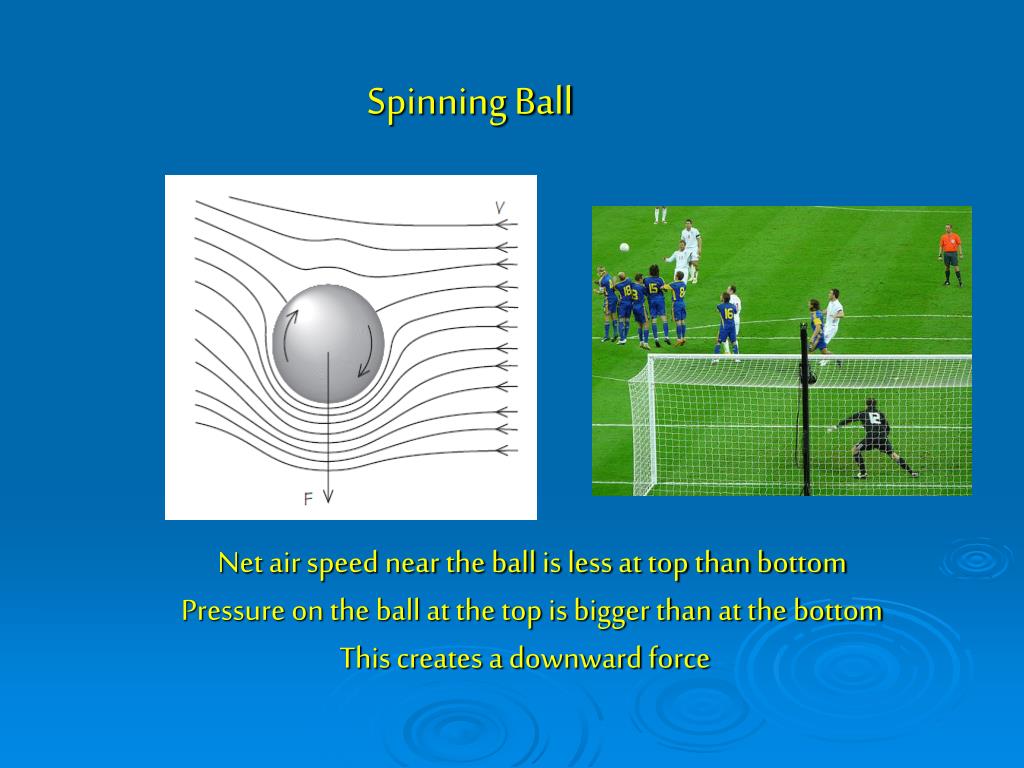 Spinning Ball

V

F

Net air speed near the ball is less at top than bottom

Pressure on the ball at the top is bigger than at the bottom

This creates a downward force